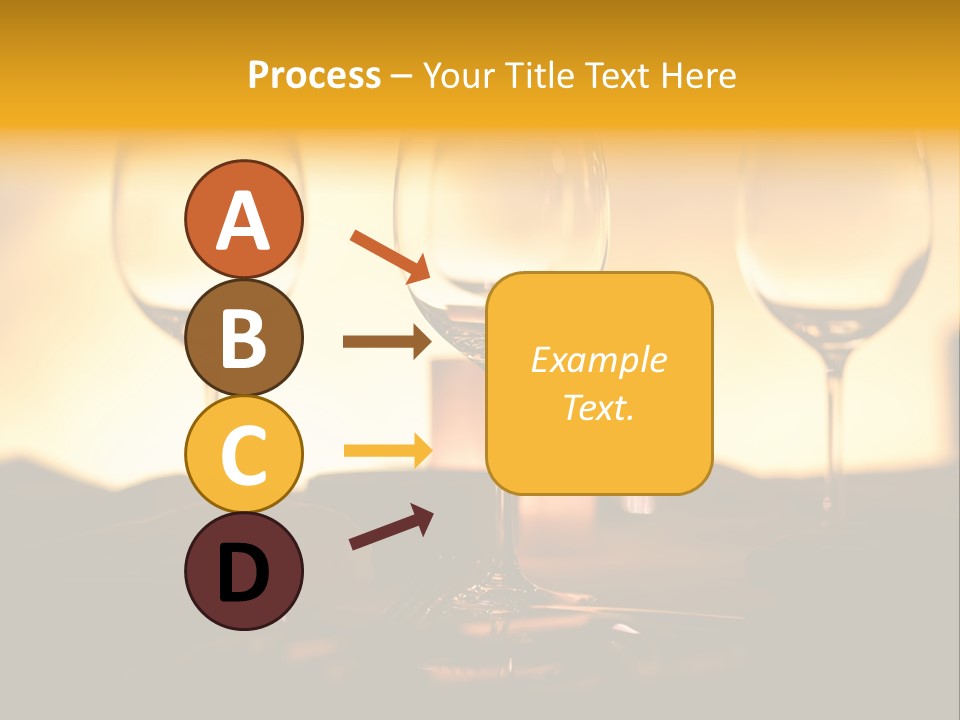 Process – Your Title Text Here

A

B

C

D

Example Text.